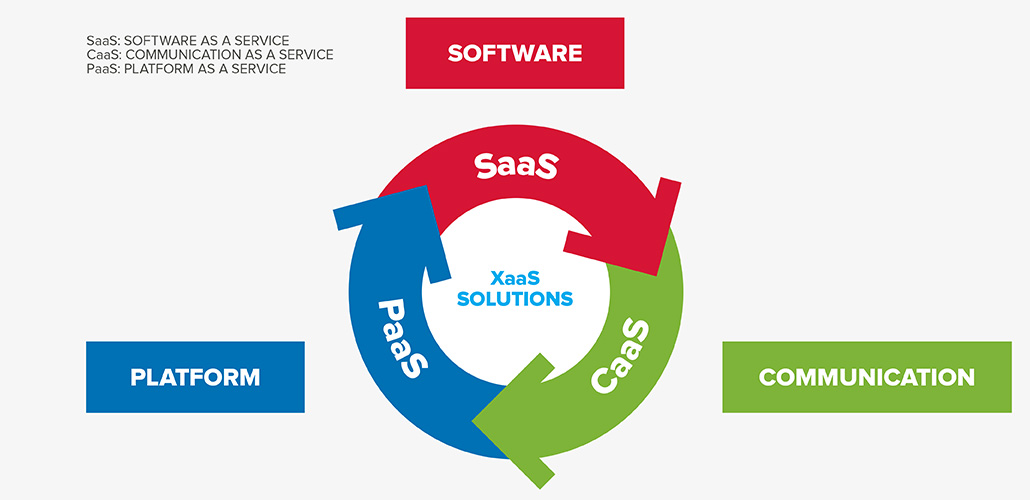 SaaS: SOFTWARE AS A SERVICE
CaaS: COMMUNICATION AS A SERVICE
PaaS: PLATFORM AS A SERVICE

SOFTWARE

SaaS

XaaS
SOLUTIONS

PaaS

CaaS

PLATFORM

COMMUNICATION